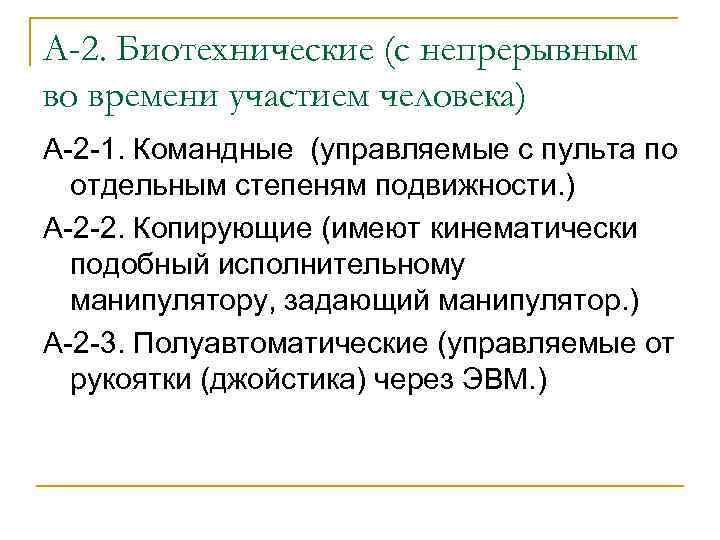 А-2. Биотехнические (с непрерывным во времени участием человека)

А-2-1. Командные (управляемые с пульта по отдельным степеням подвижности.)

А-2-2. Копирующие (имеют кинематически подобный исполнительному манипулятору, задающий манипулятор.)

А-2-3. Полуавтоматические (управляемые от рукоятки (джойстика) через ЭВМ.)